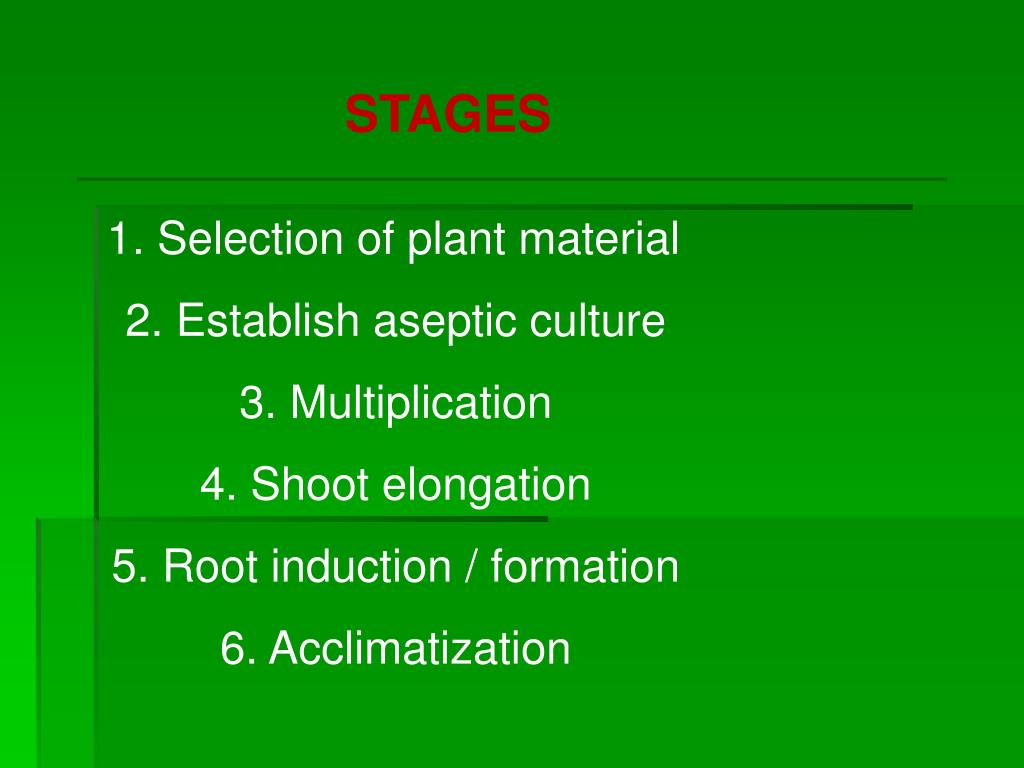 STAGES

1. Selection of plant material

2. Establish aseptic culture

3. Multiplication

4. Shoot elongation

5. Root induction / formation

6. Acclimatization